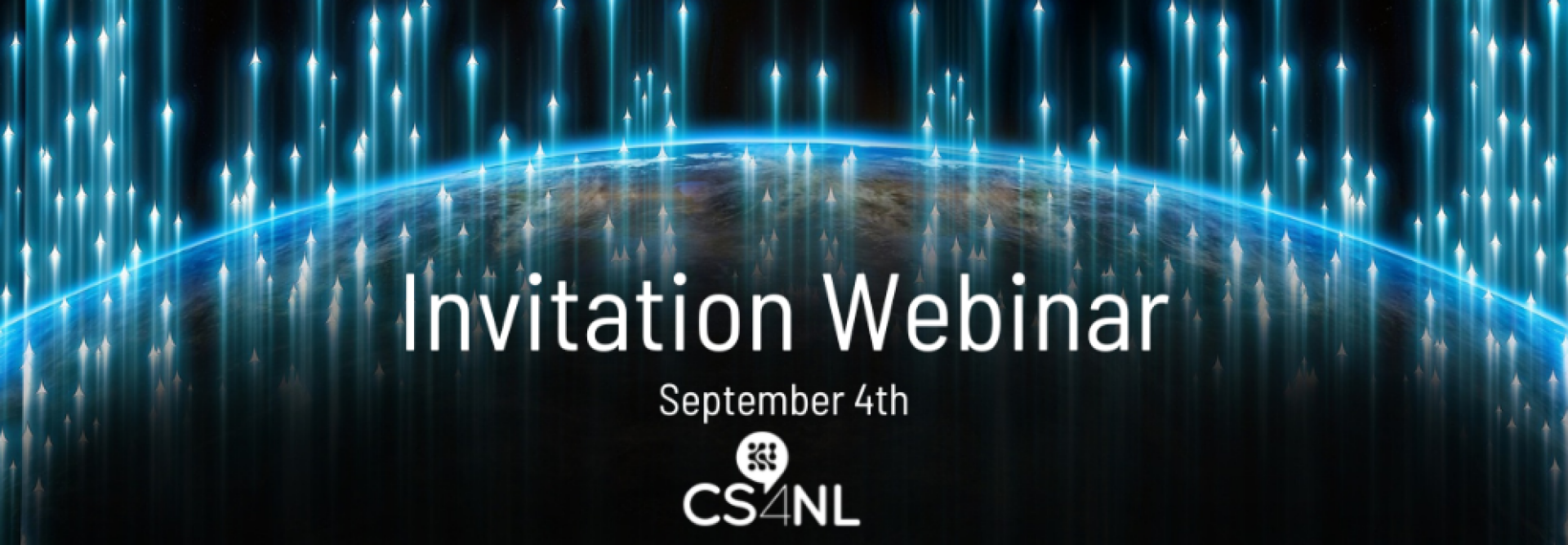 Invitation Webinar

September 4th

CS4NL